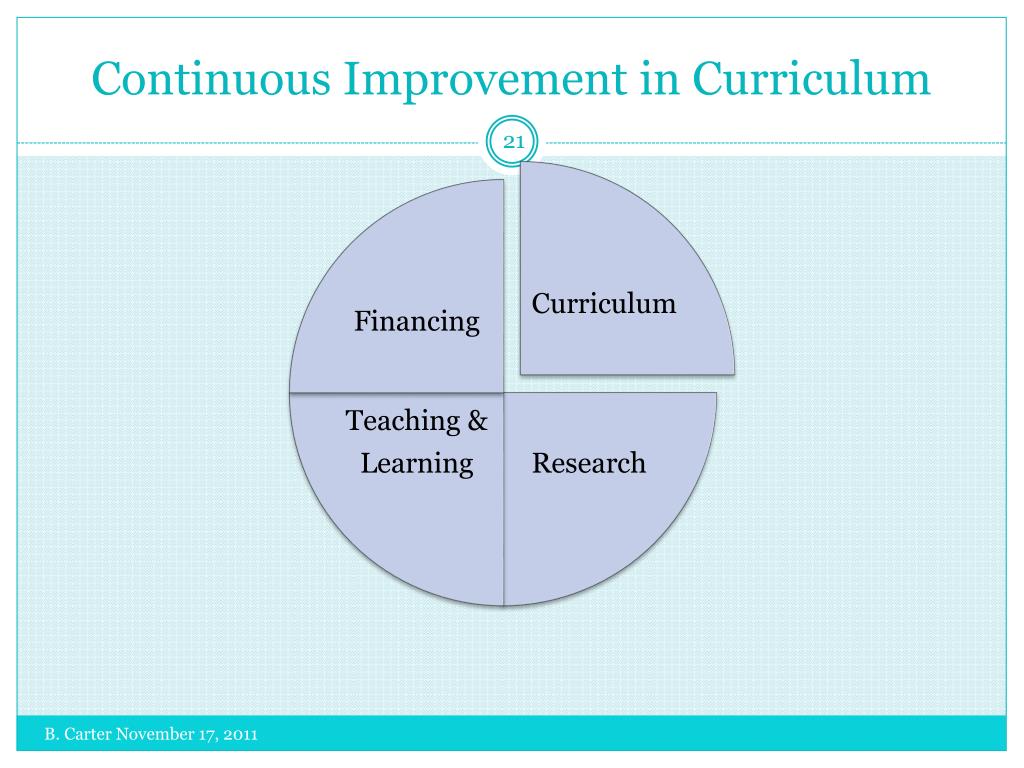 Continuous Improvement in Curriculum

21

Financing

Curriculum

Teaching & Learning

Research

B. Carter November 17, 2011